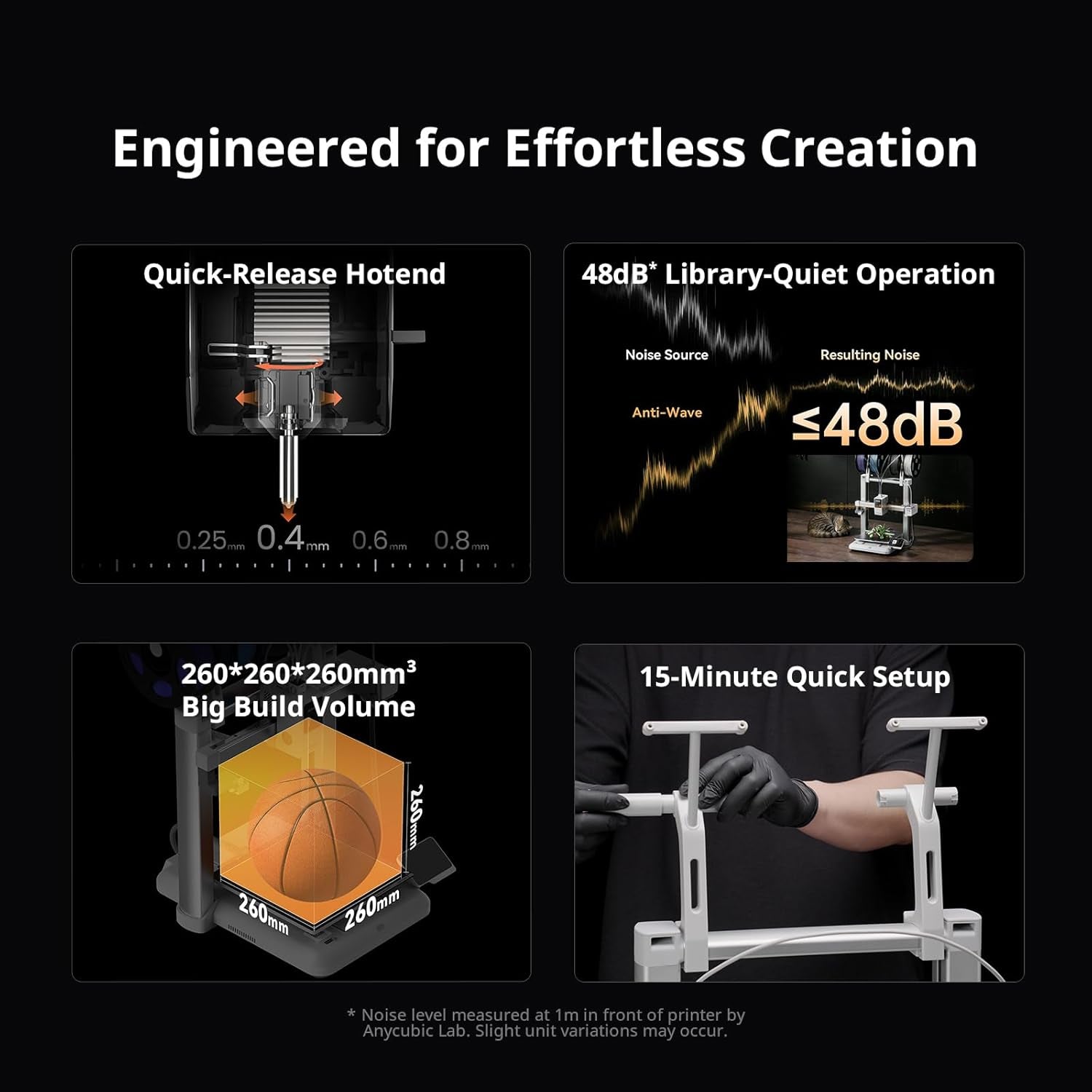 Engineered for Effortless Creation

Quick-Release Hotend

0.25mm 0.4mm 0.6mm 0.8mm

48dB* Library-Quiet Operation

Noise Source

Resulting Noise

Anti-Wave

≤48dB

260*260*260mm³
Big Build Volume

260mm

260mm

260mm

15-Minute Quick Setup

* Noise level measured at 1m in front of printer by Anycubic Lab. Slight unit variations may occur.